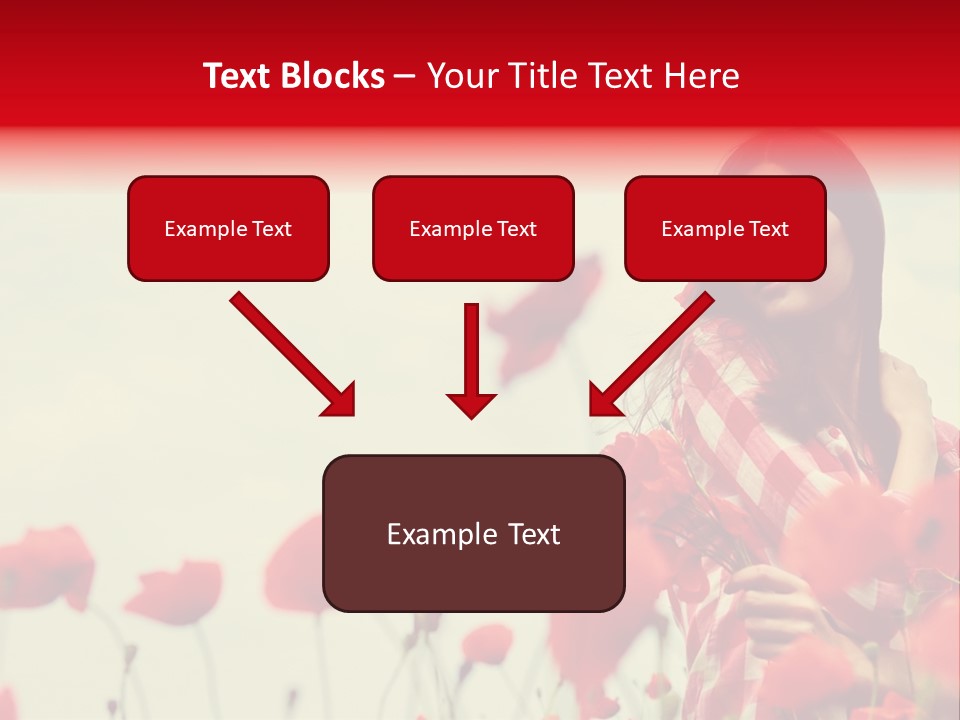 Text Blocks – Your Title Text Here

Example Text

Example Text

Example Text

Example Text